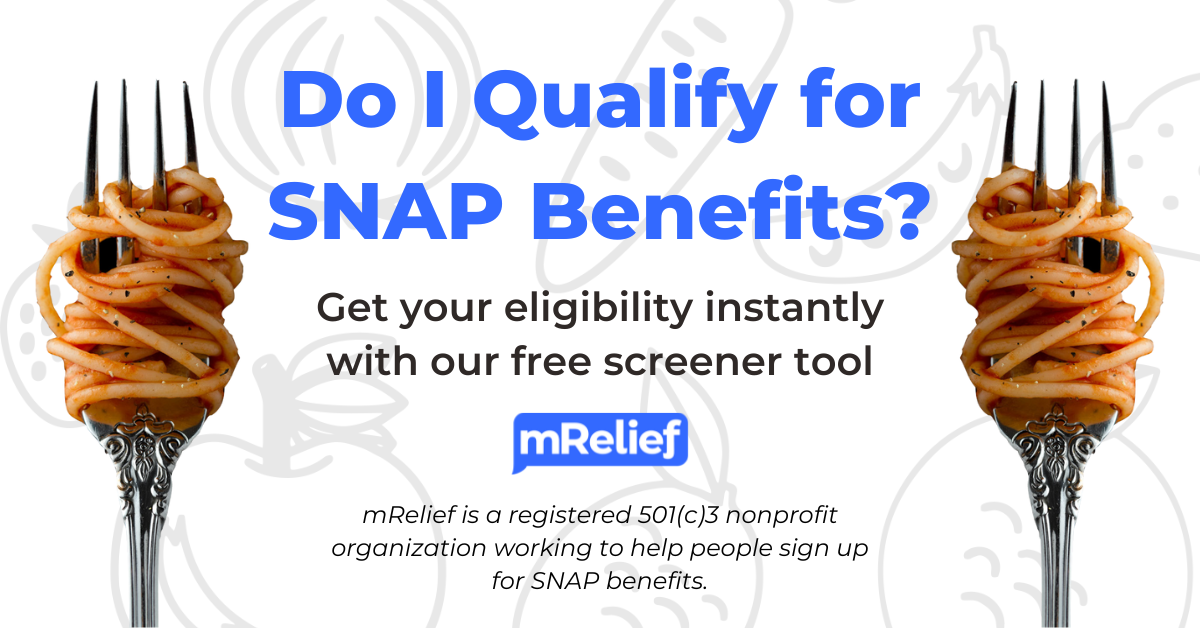 Do I Qualify for SNAP Benefits?

Get your eligibility instantly with our free screener tool

mRelief

mRelief is a registered 501(c)3 nonprofit organization working to help people sign up for SNAP benefits.